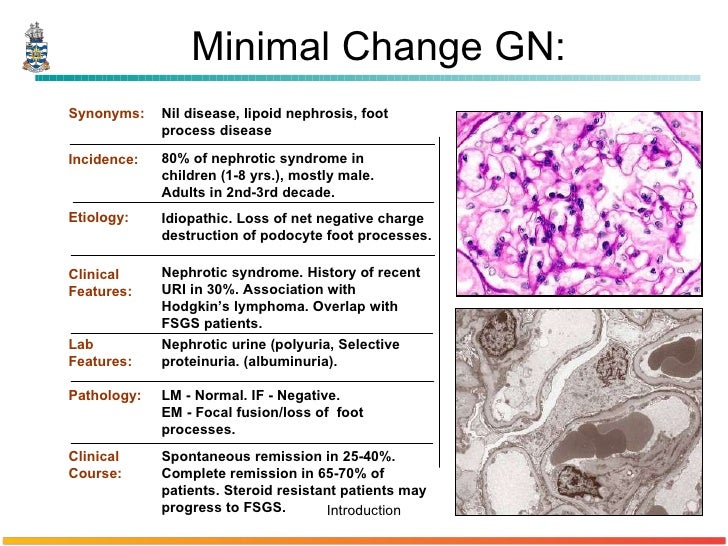 Minimal Change GN:

| | |
|---|---|
| Synonyms: | Nil disease, lipoid nephrosis, foot process disease |
| Incidence: | 80% of nephrotic syndrome in children (1-8 yrs.), mostly male. Adults in 2nd-3rd decade. |
| Etiology: | Idiopathic. Loss of net negative charge destruction of podocyte foot processes. |
| Clinical Features: | Nephrotic syndrome. History of recent URI in 30%. Association with Hodgkin's lymphoma. Overlap with FSGS patients. |
| Lab Features: | Nephrotic urine (polyuria, Selective proteinuria. (albuminuria). |
| Pathology: | LM - Normal. IF - Negative. EM - Focal fusion/loss of foot processes. |
| Clinical Course: | Spontaneous remission in 25-40%. Complete remission in 65-70% of patients. Steroid resistant patients may progress to FSGS. |

Introduction